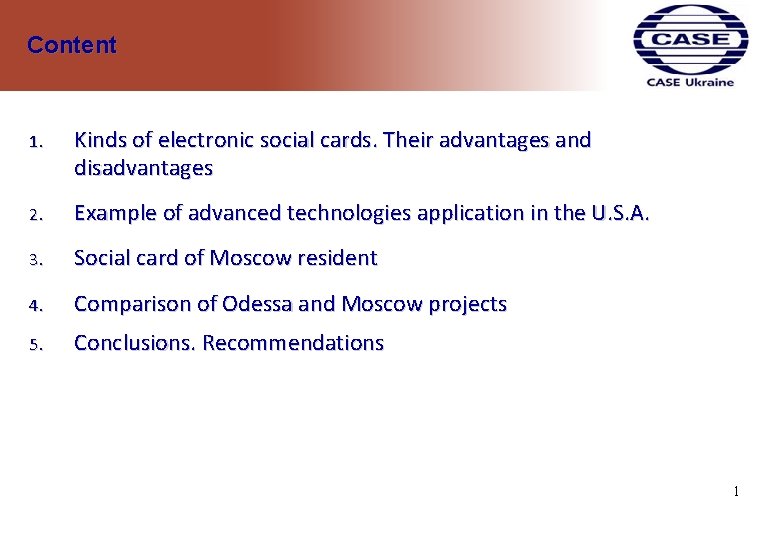 Content

CASE
CASE Ukraine

1. Kinds of electronic social cards. Their advantages and disadvantages

2. Example of advanced technologies application in the U.S.A.

3. Social card of Moscow resident

4. Comparison of Odessa and Moscow projects

5. Conclusions. Recommendations

1